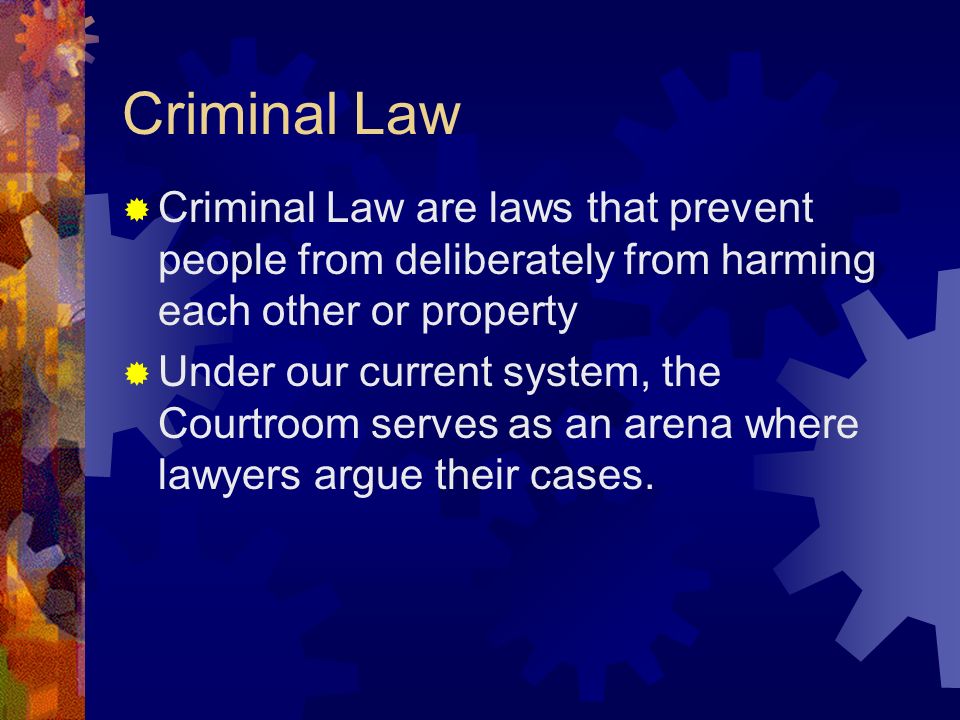 Criminal Law

Criminal Law are laws that prevent people from deliberately from harming each other or property

Under our current system, the Courtroom serves as an arena where lawyers argue their cases.